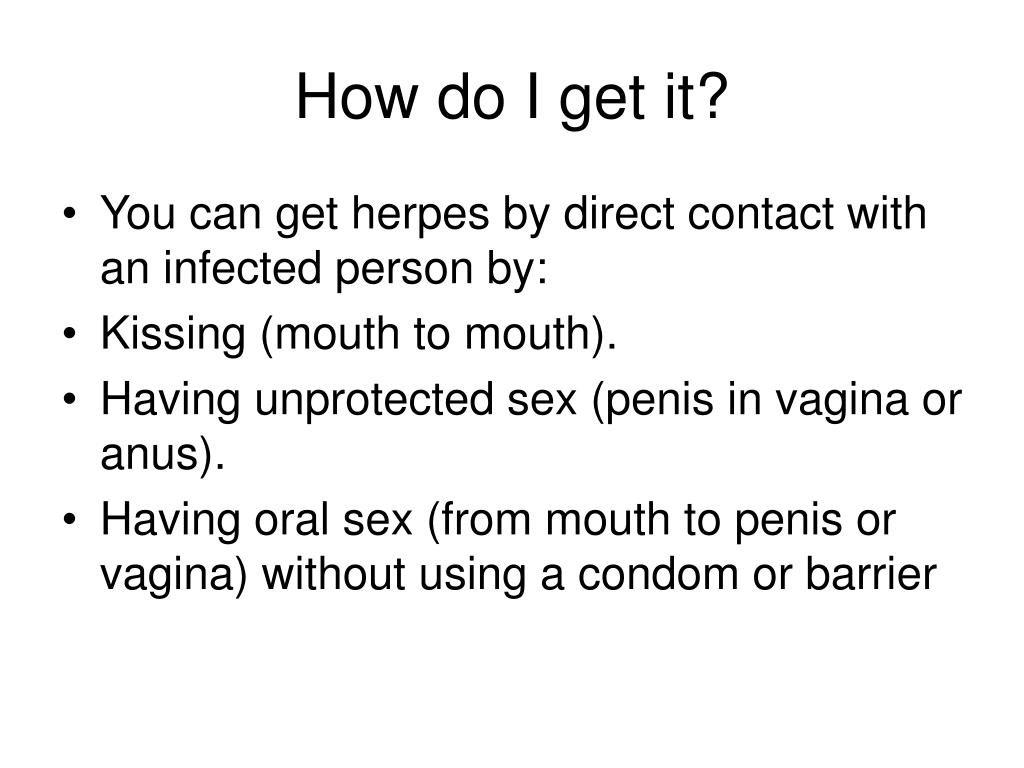 How do I get it?

• You can get herpes by direct contact with an infected person by:
• Kissing (mouth to mouth).
• Having unprotected sex (penis in vagina or anus).
• Having oral sex (from mouth to penis or vagina) without using a condom or barrier